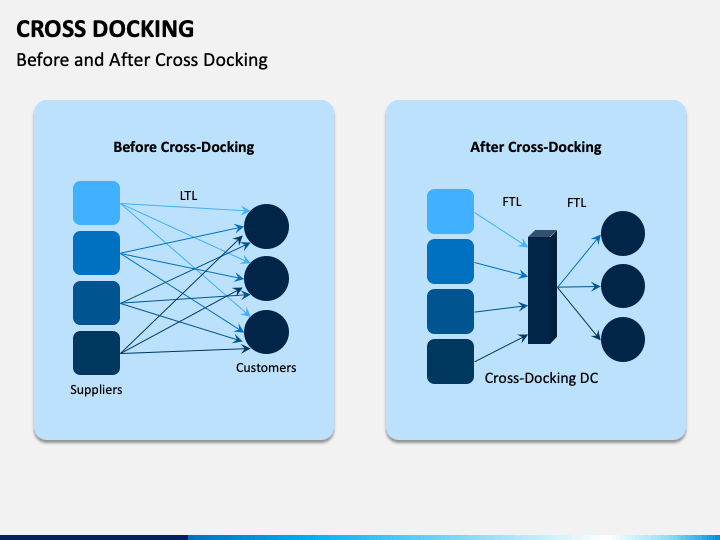 CROSS DOCKING
Before and After Cross Docking

Before Cross-Docking

LTL

Customers

Suppliers

After Cross-Docking

FTL

FTL

Cross-Docking DC